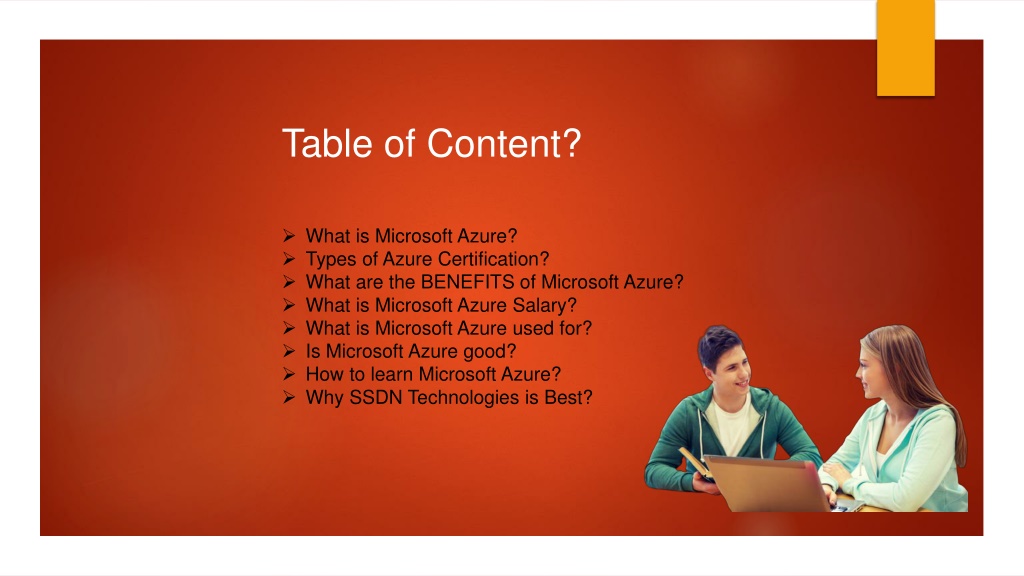 Table of Content?

➢ What is Microsoft Azure?
➢ Types of Azure Certification?
➢ What are the BENEFITS of Microsoft Azure?
➢ What is Microsoft Azure Salary?
➢ What is Microsoft Azure used for?
➢ Is Microsoft Azure good?
➢ How to learn Microsoft Azure?
➢ Why SSDN Technologies is Best?